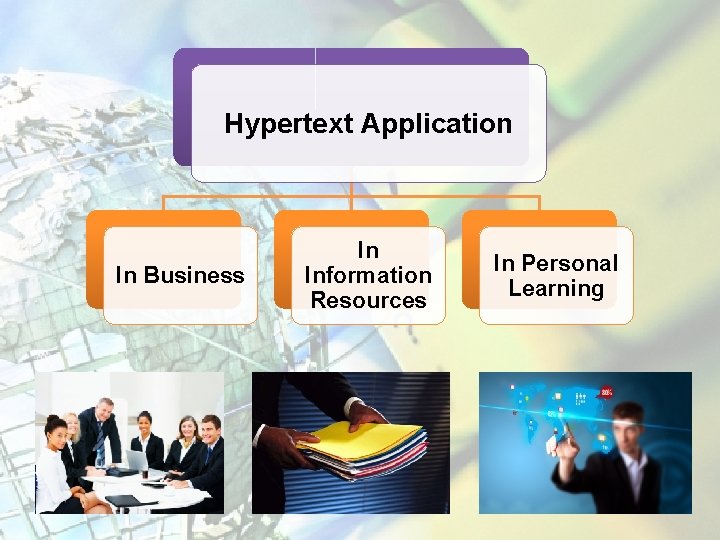 Hypertext Application

In Business

In Information Resources

In Personal Learning